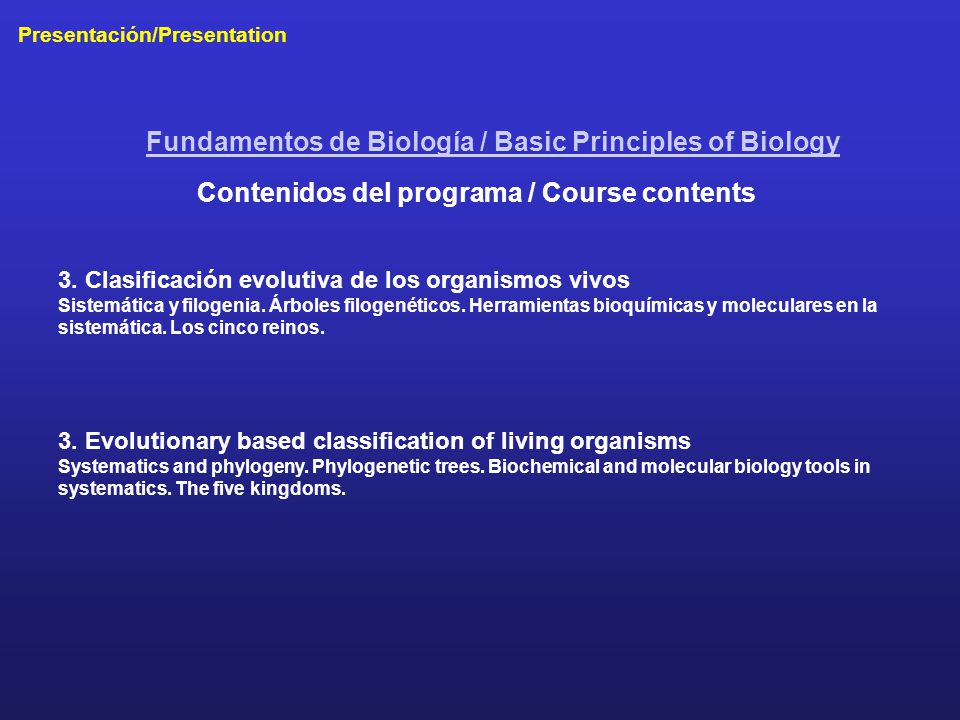 Presentación/Presentation

Fundamentos de Biología / Basic Principles of Biology

Contenidos del programa / Course contents

3. Clasificación evolutiva de los organismos vivos
Sistemática y filogenia. Árboles filogenéticos. Herramientas bioquímicas y moleculares en la sistemática. Los cinco reinos.

3. Evolutionary based classification of living organisms
Systematics and phylogeny. Phylogenetic trees. Biochemical and molecular biology tools in systematics. The five kingdoms.